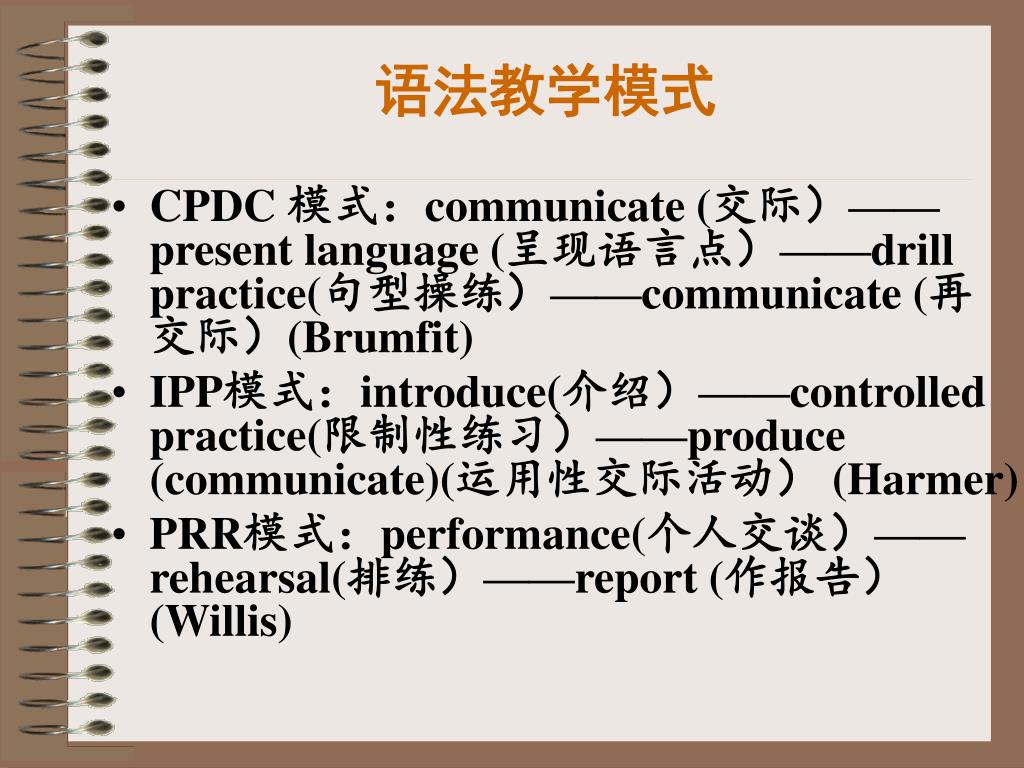 语法教学模式

• CPDC 模式：communicate (交际）——present language (呈现语言点）——drill practice(句型操练）——communicate (再交际）(Brumfit)
• IPP模式：introduce(介绍）——controlled practice(限制性练习）——produce (communicate)(运用性交际活动） (Harmer)
• PRR模式：performance(个人交谈）——rehearsal(排练）——report (作报告） (Willis)